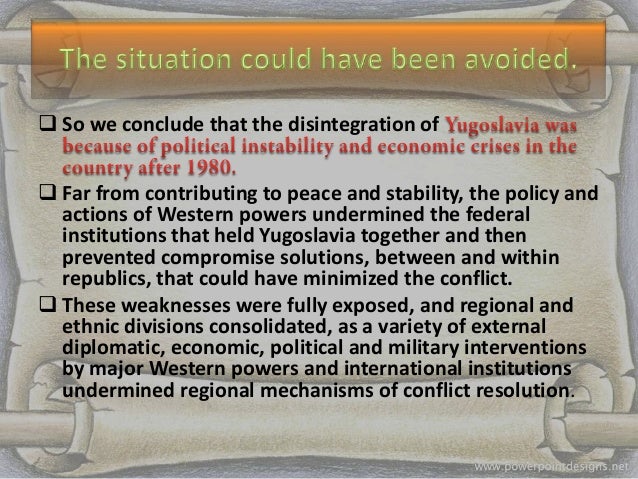 The situation could have been avoided.

❑ So we conclude that the disintegration of Yugoslavia was because of political instability and economic crises in the country after 1980.

❑ Far from contributing to peace and stability, the policy and actions of Western powers undermined the federal institutions that held Yugoslavia together and then prevented compromise solutions, between and within republics, that could have minimized the conflict.

❑ These weaknesses were fully exposed, and regional and ethnic divisions consolidated, as a variety of external diplomatic, economic, political and military interventions by major Western powers and international institutions undermined regional mechanisms of conflict resolution.

www.powerpointdesigns.net